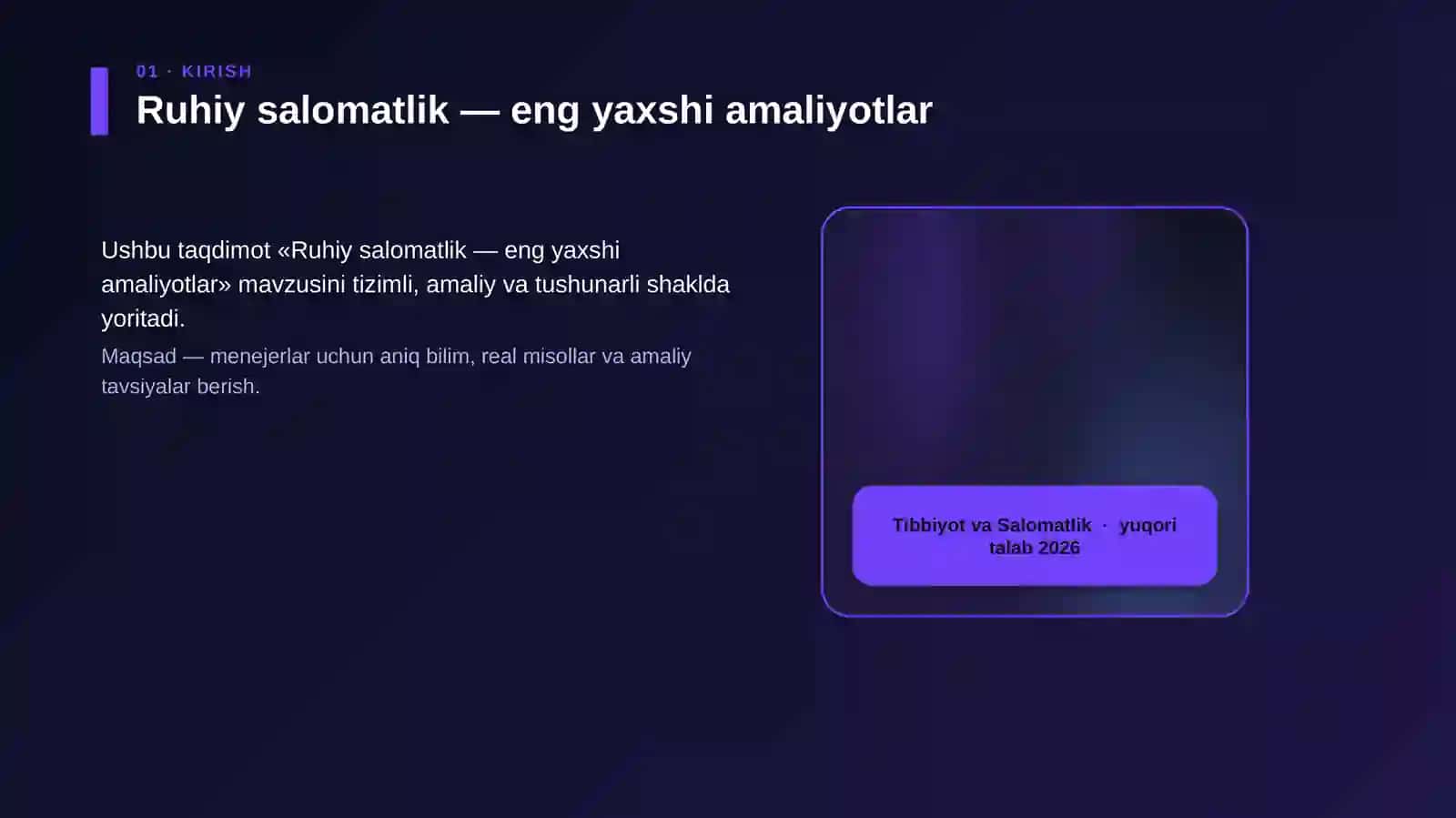 01 · KIRISH

Ruhiy salomatlik — eng yaxshi amaliyotlar

Ushbu taqdimot «Ruhiy salomatlik — eng yaxshi amaliyotlar» mavzusini tizimli, amaliy va tushunarli shaklda yoritadi.

Maqsad — menejerlar uchun aniq bilim, real misollar va amaliy tavsiyalar berish.

Tibbiyot va Salomatlik · yuqori talab 2026